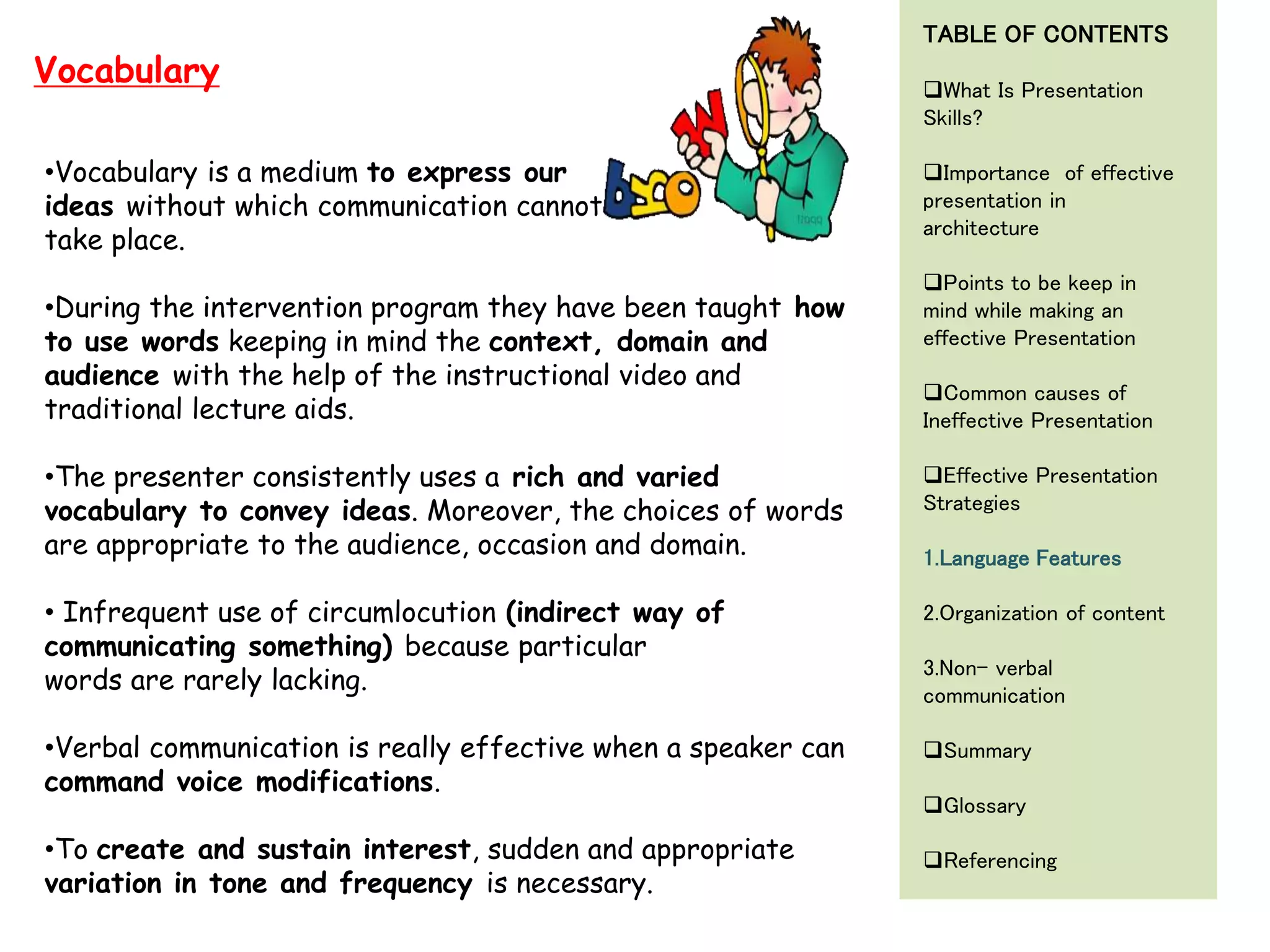 Vocabulary

•Vocabulary is a medium to express our ideas without which communication cannot take place.

•During the intervention program they have been taught how to use words keeping in mind the context, domain and audience with the help of the instructional video and traditional lecture aids.

•The presenter consistently uses a rich and varied vocabulary to convey ideas. Moreover, the choices of words are appropriate to the audience, occasion and domain.

• Infrequent use of circumlocution (indirect way of communicating something) because particular words are rarely lacking.

•Verbal communication is really effective when a speaker can command voice modifications.

•To create and sustain interest, sudden and appropriate variation in tone and frequency is necessary.

TABLE OF CONTENTS

❑What Is Presentation Skills?

❑Importance of effective presentation in architecture

❑Points to be keep in mind while making an effective Presentation

❑Common causes of Ineffective Presentation

❑Effective Presentation Strategies

1.Language Features

2.Organization of content

3.Non- verbal communication

❑Summary

❑Glossary

❑Referencing